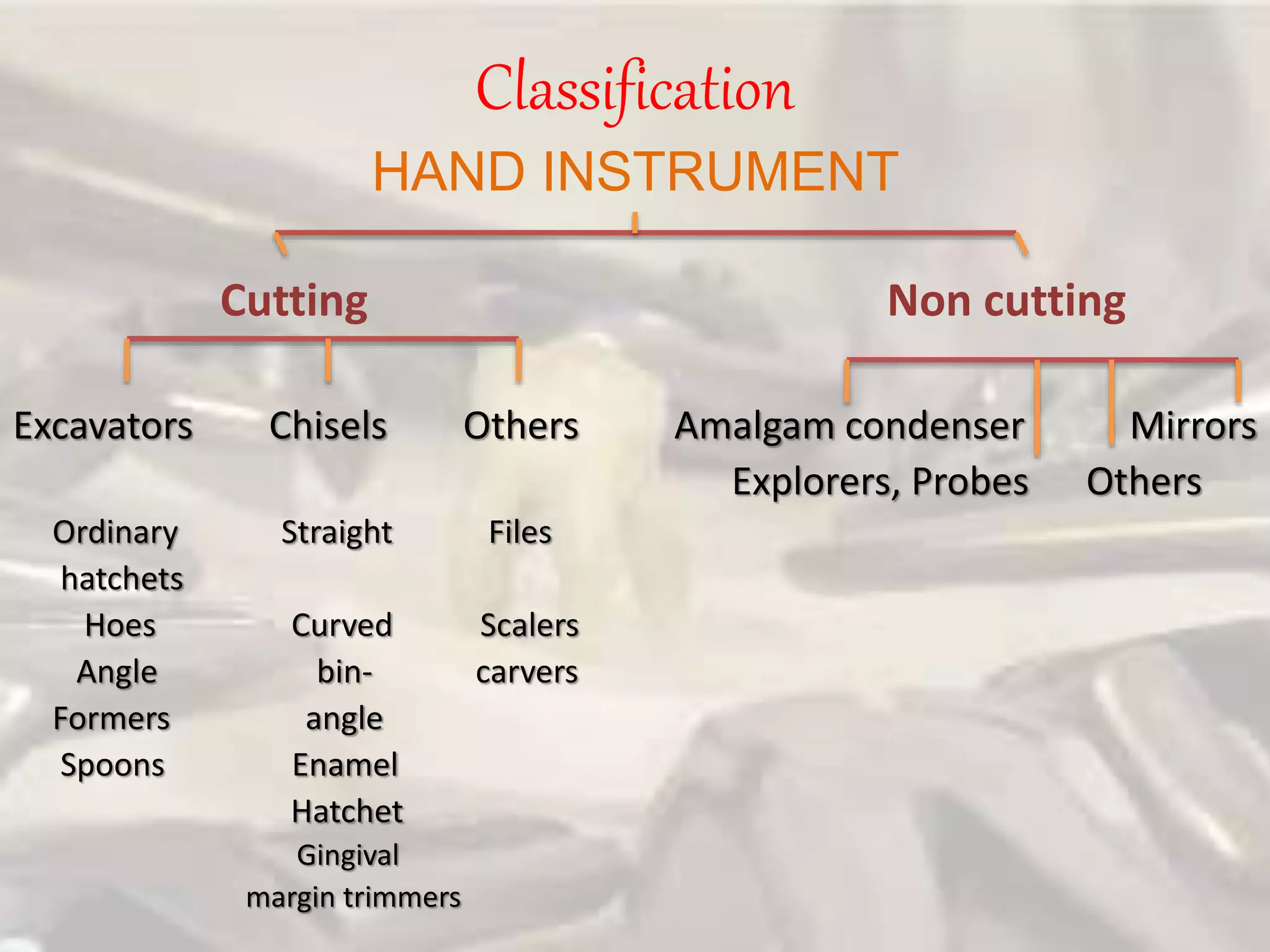 Classification

HAND INSTRUMENT

Cutting

Non cutting

Excavators

Chisels

Others

Amalgam condenser

Mirrors

Explorers, Probes

Others

Ordinary hatchets
Hoes
Angle
Formers
Spoons

Straight

Curved
bin-angle
Enamel
Hatchet
Gingival margin trimmers

Files

Scalers
carvers